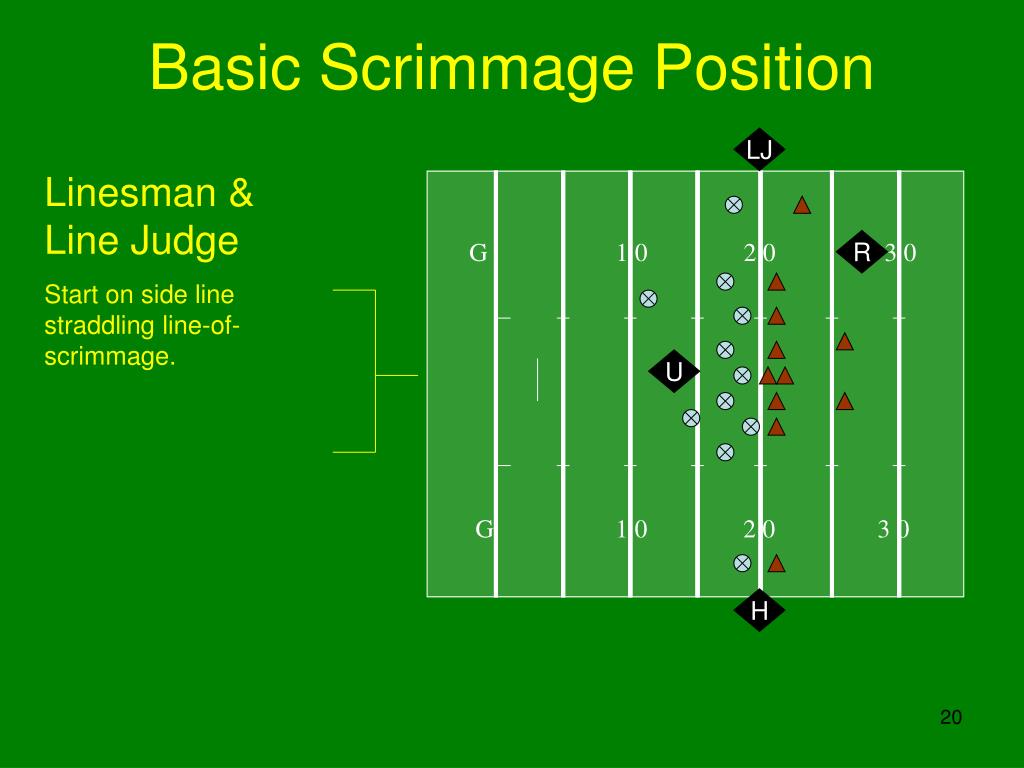 Basic Scrimmage Position

Linesman & Line Judge

Start on side line straddling line-of-scrimmage.

LJ

G 1 0 2 0 R 3 0

U

G 1 0 2 0 3 0

H

20